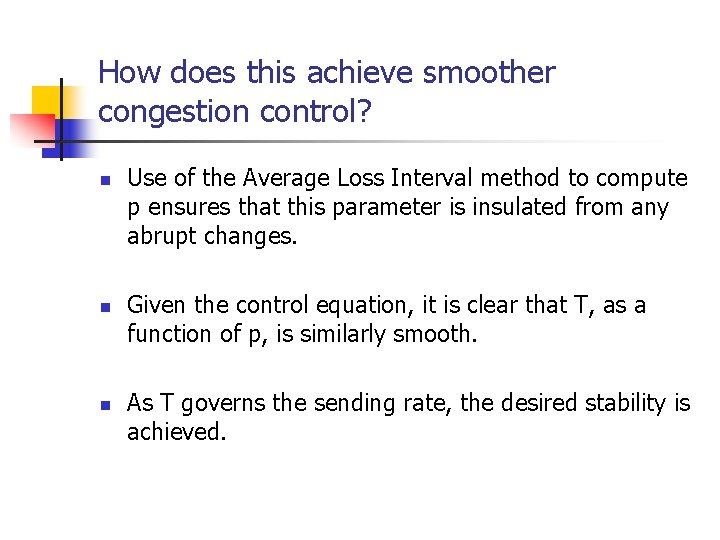 How does this achieve smoother congestion control?

- Use of the Average Loss Interval method to compute p ensures that this parameter is insulated from any abrupt changes.

- Given the control equation, it is clear that T, as a function of p, is similarly smooth.

- As T governs the sending rate, the desired stability is achieved.